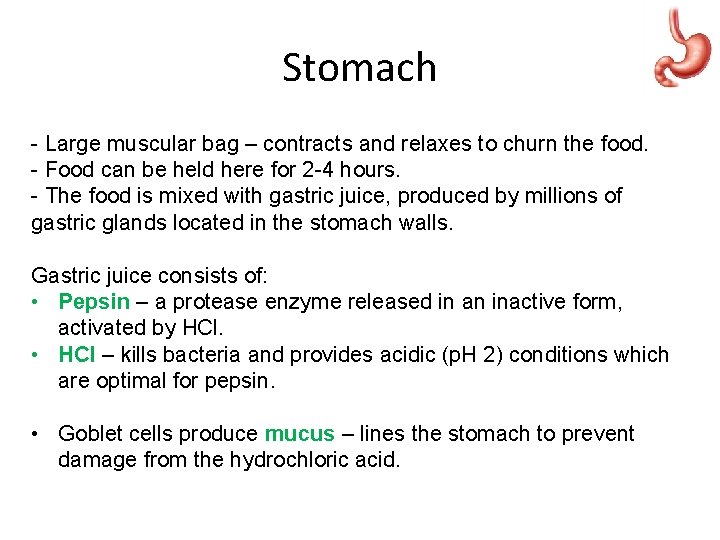 Stomach

- Large muscular bag – contracts and relaxes to churn the food.
- Food can be held here for 2-4 hours.
- The food is mixed with gastric juice, produced by millions of gastric glands located in the stomach walls.

Gastric juice consists of:
• Pepsin – a protease enzyme released in an inactive form, activated by HCl.
• HCl – kills bacteria and provides acidic (pH 2) conditions which are optimal for pepsin.

• Goblet cells produce mucus – lines the stomach to prevent damage from the hydrochloric acid.